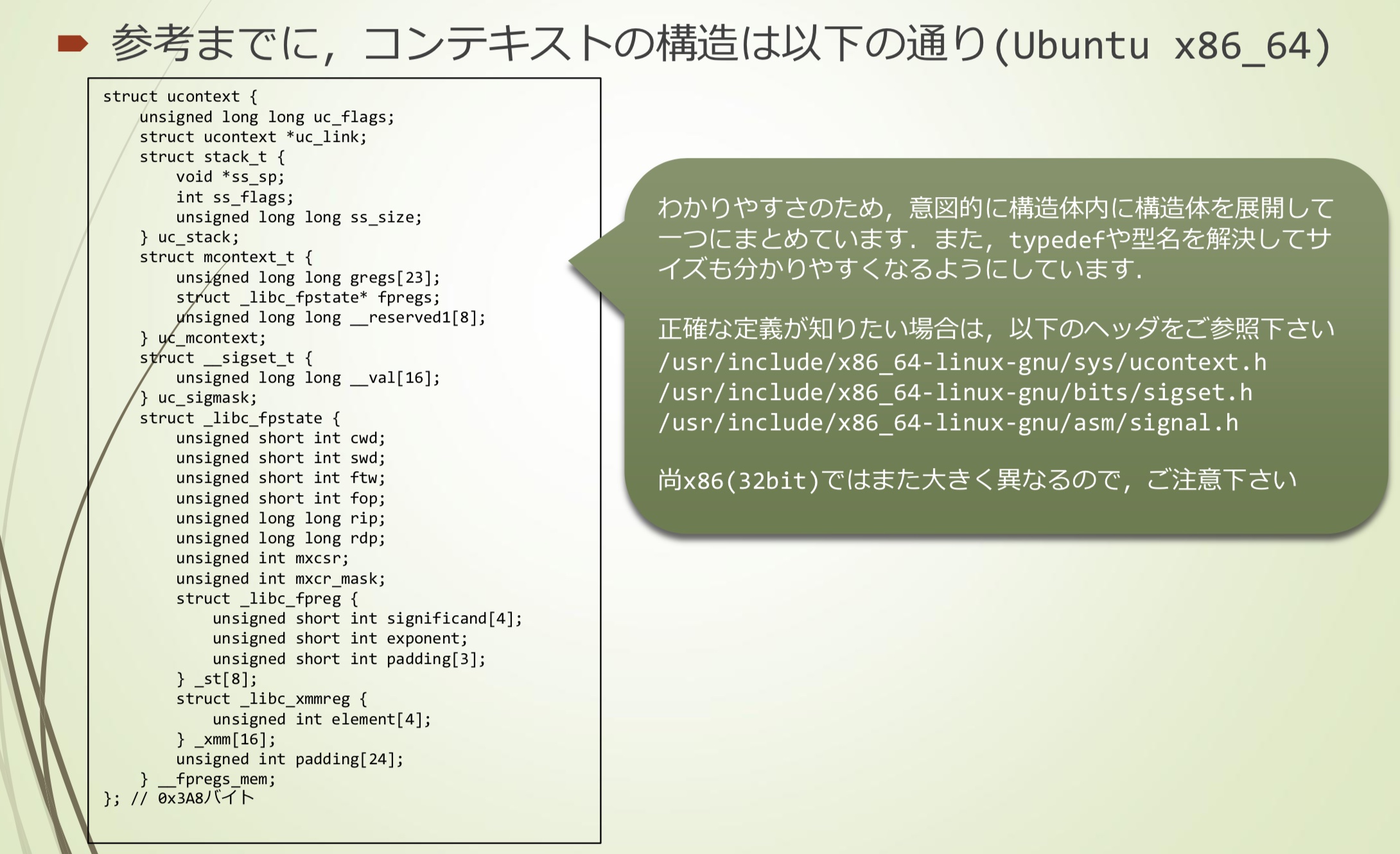 参考までに，コンテキストの構造は以下の通り(Ubuntu x86_64)

struct ucontext {
    unsigned long long uc_flags;
    struct ucontext *uc_link;
    struct stack_t {
        void *ss_sp;
        int ss_flags;
        unsigned long long ss_size;
    } uc_stack;
    struct mcontext_t {
        unsigned long long gregs[23];
        struct _libc_fpstate* fpregs;
        unsigned long long __reserved1[8];
    } uc_mcontext;
    struct __sigset_t {
        unsigned long long __val[16];
    } uc_sigmask;
    struct _libc_fpstate {
        unsigned short int cwd;
        unsigned short int swd;
        unsigned short int ftw;
        unsigned short int fop;
        unsigned long long rip;
        unsigned long long rdp;
        unsigned int mxcsr;
        unsigned int mxcr_mask;
        struct _libc_fpreg {
            unsigned short int significand[4];
            unsigned short int exponent;
            unsigned short int padding[3];
        } _st[8];
        struct _libc_xmmreg {
            unsigned int element[4];
        } _xmm[16];
        unsigned int padding[24];
    } __fpregs_mem;
}; // 0x3A8バイト

わかりやすさのため，意図的に構造体内に構造体を展開して一つにまとめています．また，typedefや型名を解決してサイズも分かりやすくなるようにしています．

正確な定義が知りたい場合は，以下のヘッダをご参照下さい
/usr/include/x86_64-linux-gnu/sys/ucontext.h
/usr/include/x86_64-linux-gnu/bits/sigset.h
/usr/include/x86_64-linux-gnu/asm/signal.h

尚x86(32bit)ではまた大きく異なるので，ご注意下さい